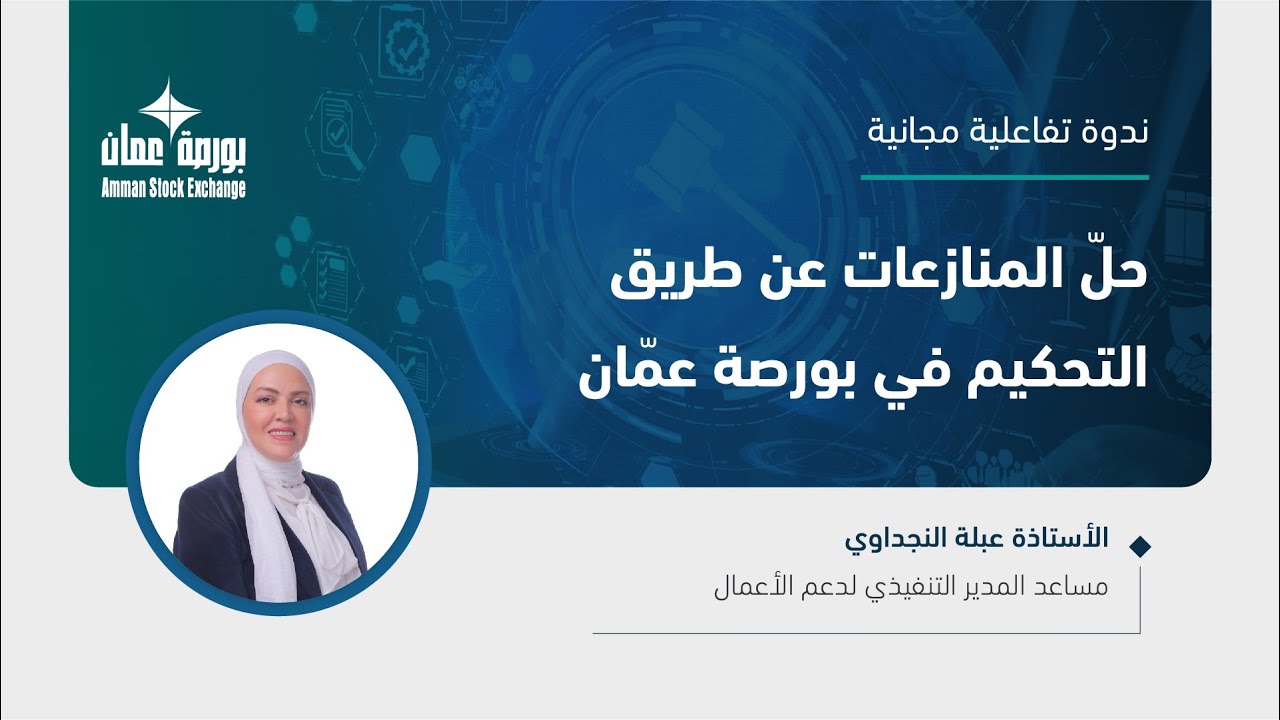 بورصة عمان
Amman Stock Exchange

ندوة تفاعلية مجانية

حلّ المنازعات عن طريق التحكيم في بورصة عمّان

الأستاذة عبلة النجداوي
مساعد المدير التنفيذي لدعم الأعمال